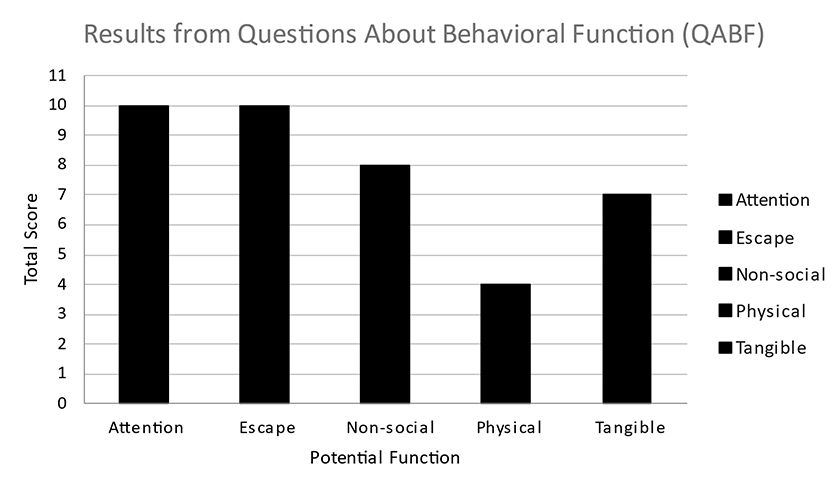 Results from Questions About Behavioral Function (QABF)

Total Score

11
10
9
8
7
6
5
4
3
2
1
0

Attention
Escape
Non-social
Physical
Tangible

Potential Function

Attention
Escape
Non-social
Physical
Tangible